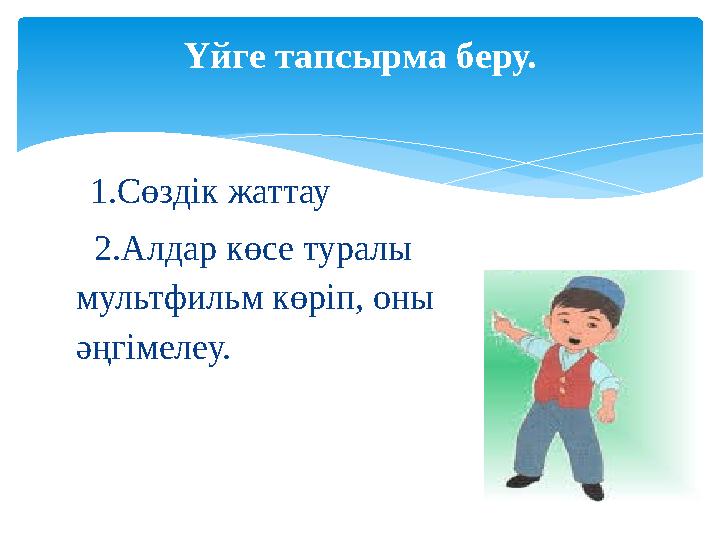 Үйге тапсырма беру.

1.Сөздік жаттау

2.Алдар көсе туралы мультфильм көріп, оны әңгімелеу.